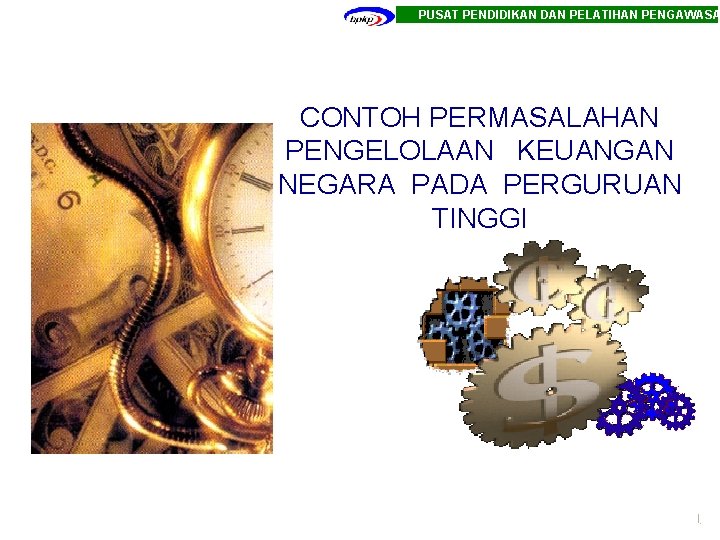 bpkp PUSAT PENDIDIKAN DAN PELATIHAN PENGAWASA

CONTOH PERMASALAHAN PENGELOLAAN KEUANGAN NEGARA PADA PERGURUAN TINGGI

1